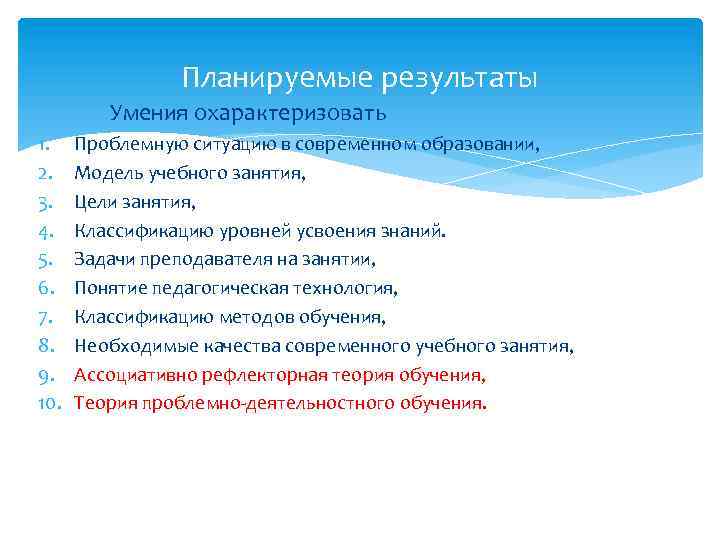 Планируемые результаты

Умения охарактеризовать

1. Проблемную ситуацию в современном образовании,
2. Модель учебного занятия,
3. Цели занятия,
4. Классификацию уровней усвоения знаний.
5. Задачи преподавателя на занятии,
6. Понятие педагогическая технология,
7. Классификацию методов обучения,
8. Необходимые качества современного учебного занятия,
9. Ассоциативно рефлекторная теория обучения,
10. Теория проблемно-деятельностного обучения.